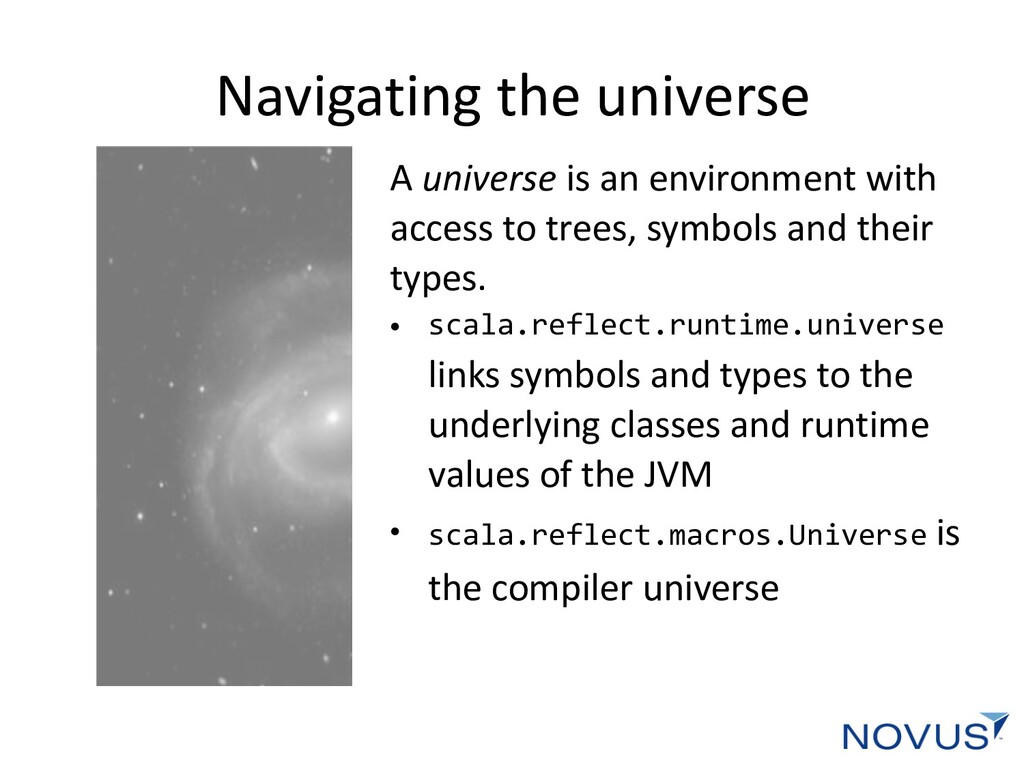 Navigating the universe

A universe is an environment with access to trees, symbols and their types.

• scala.reflect.runtime.universe links symbols and types to the underlying classes and runtime values of the JVM

• scala.reflect.macros.Universe is the compiler universe

NOVUS